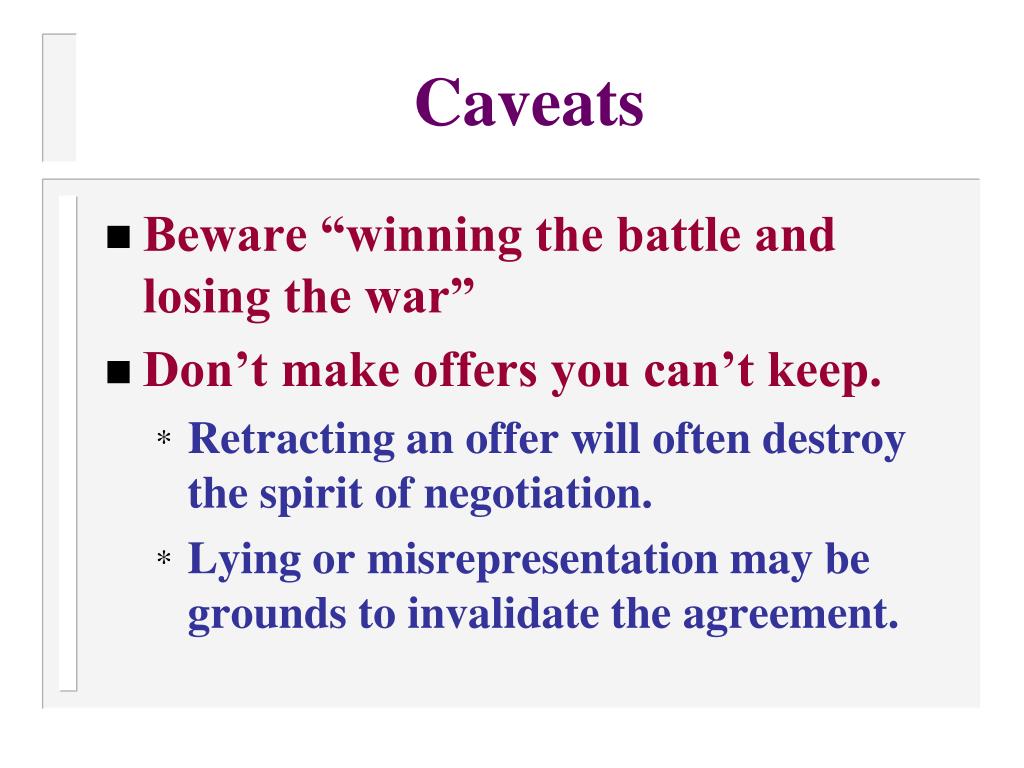 Caveats

■ Beware “winning the battle and losing the war”

■ Don’t make offers you can’t keep.

* Retracting an offer will often destroy the spirit of negotiation.

* Lying or misrepresentation may be grounds to invalidate the agreement.